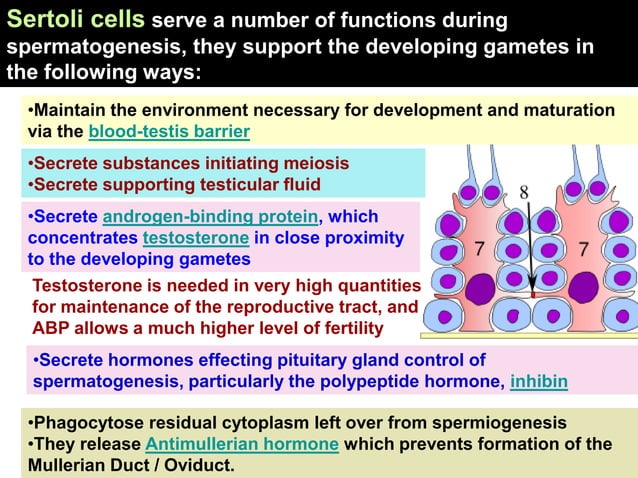 Sertoli cells serve a number of functions during spermatogenesis, they support the developing gametes in the following ways:

•Maintain the environment necessary for development and maturation via the blood-testis barrier

•Secrete substances initiating meiosis
•Secrete supporting testicular fluid

•Secrete androgen-binding protein, which concentrates testosterone in close proximity to the developing gametes

Testosterone is needed in very high quantities for maintenance of the reproductive tract, and ABP allows a much higher level of fertility

8

7

7

•Secrete hormones effecting pituitary gland control of spermatogenesis, particularly the polypeptide hormone, inhibin

•Phagocytose residual cytoplasm left over from spermiogenesis
•They release Antimullerian hormone which prevents formation of the Mullerian Duct / Oviduct.